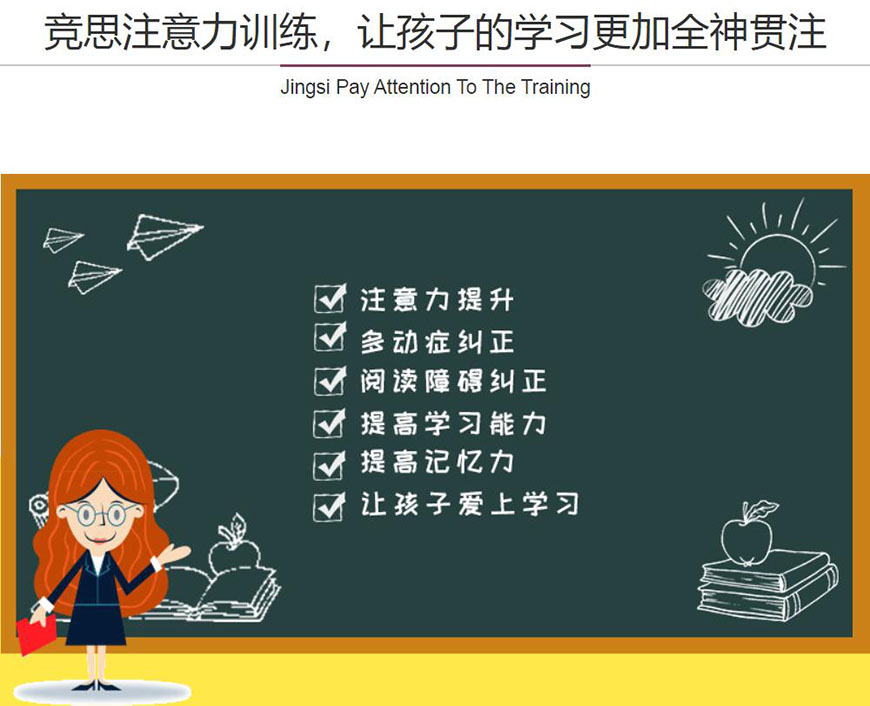 竞思注意力训练，让孩子的学习更加全神贯注

Jingsi Pay Attention To The Training

注意力提升
多动症纠正
阅读障碍纠正
提高学习能力
提高记忆力
让孩子爱上学习